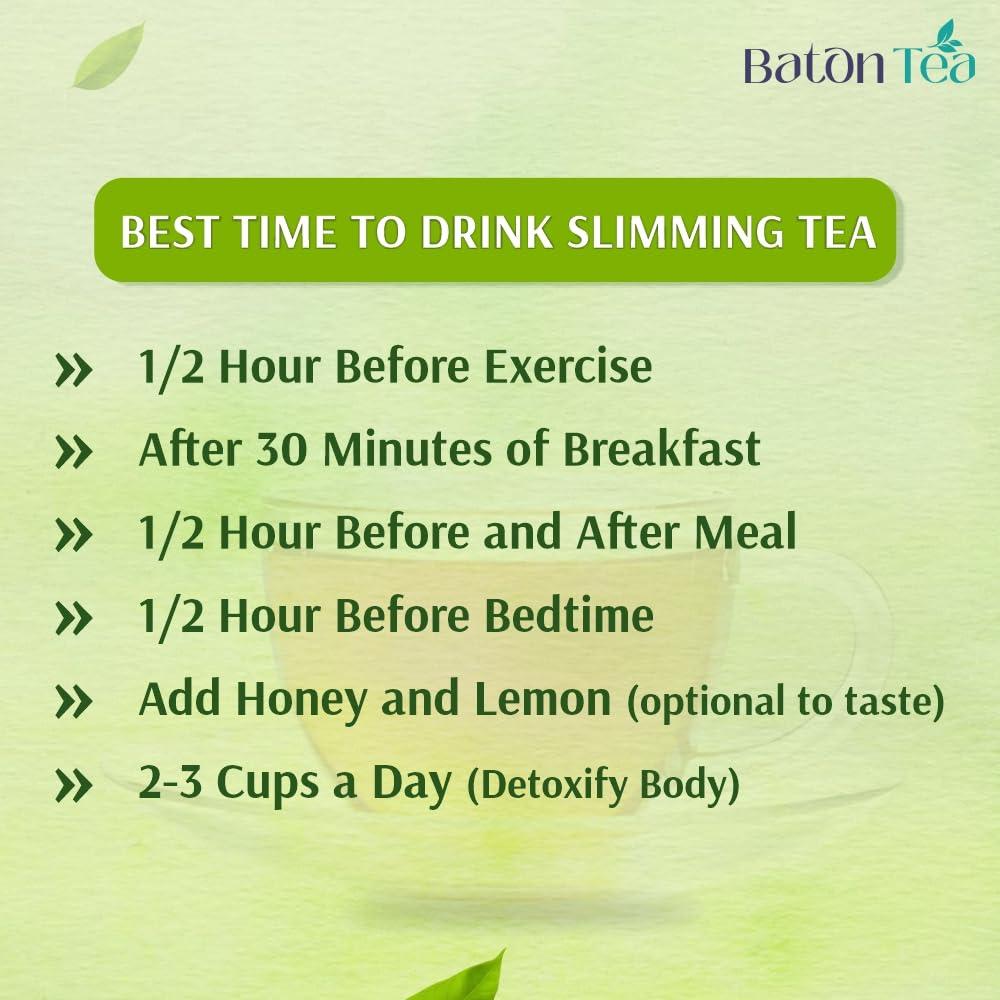 Baton Tea

BEST TIME TO DRINK SLIMMING TEA

» 1/2 Hour Before Exercise
» After 30 Minutes of Breakfast
» 1/2 Hour Before and After Meal
» 1/2 Hour Before Bedtime
» Add Honey and Lemon (optional to taste)
» 2-3 Cups a Day (Detoxify Body)